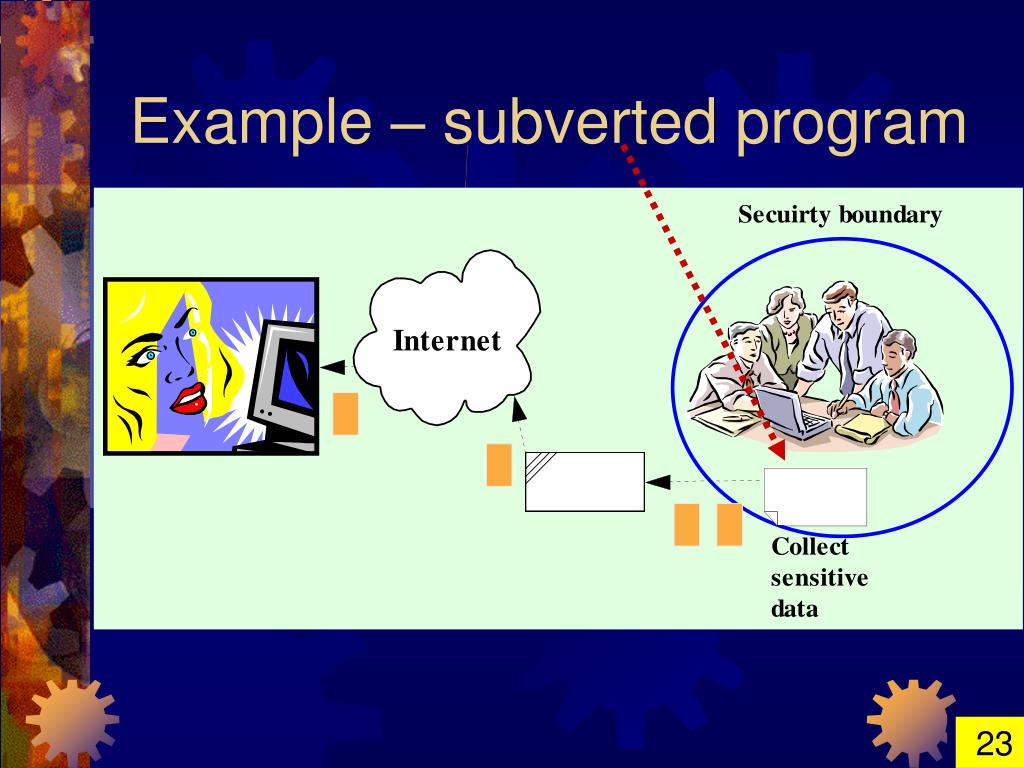 Example – subverted program

Secuirty boundary

Internet

Collect sensitive data

23